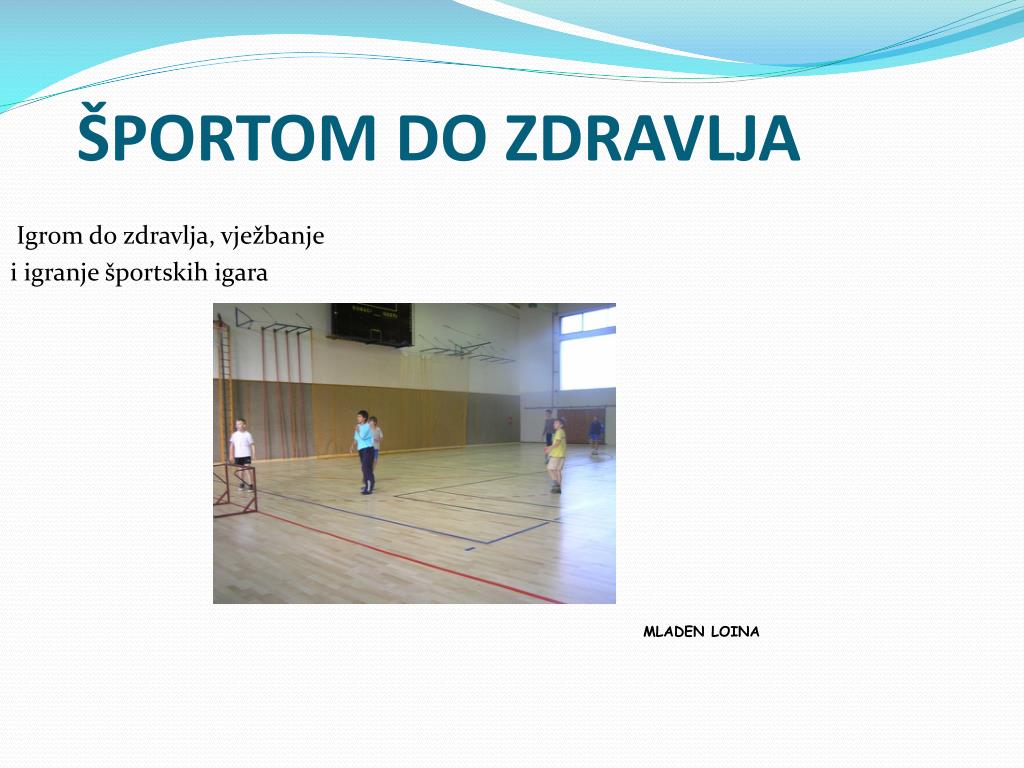 ŠPORTOM DO ZDRAVLJA

Igrom do zdravlja, vježbanje i igranje športskih igara

MLADEN LOINA